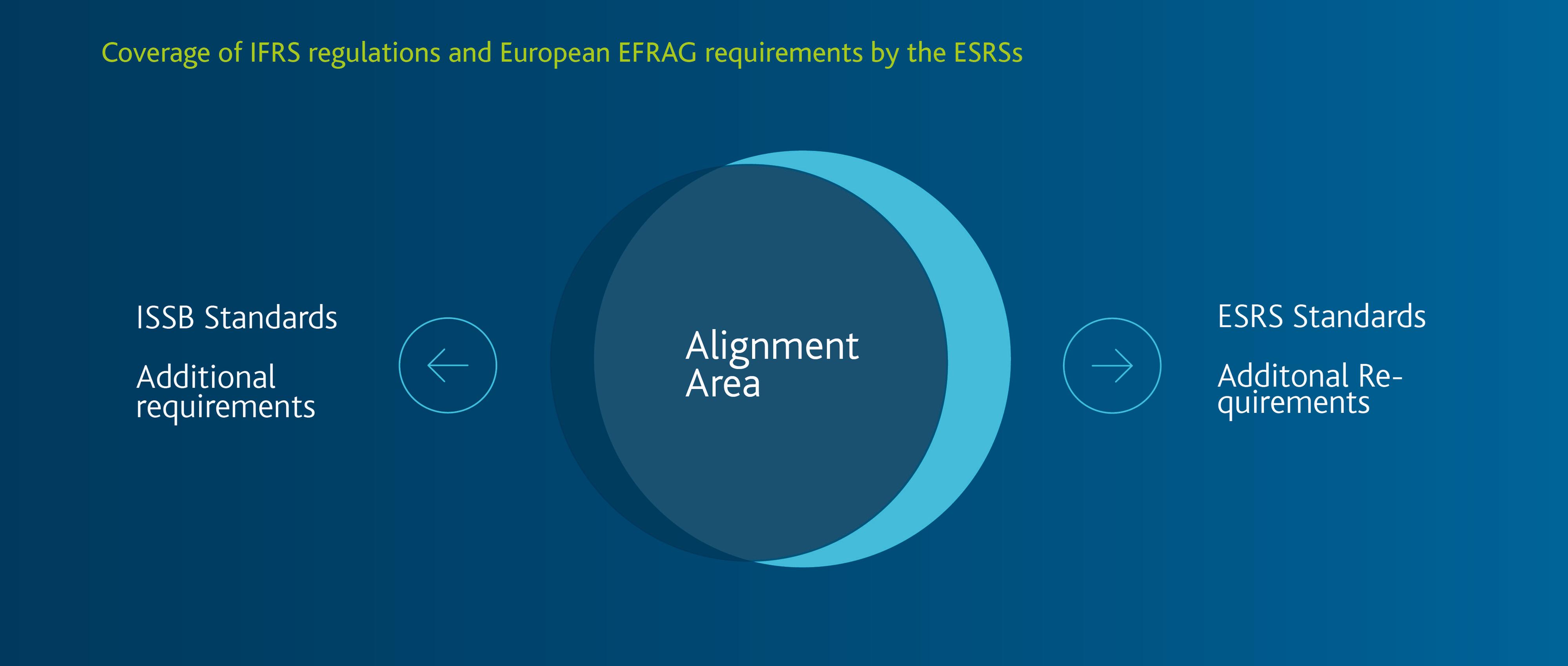 Coverage of IFRS regulations and European EFRAG requirements by the ESRSs

ISSB Standards

Additional requirements

Alignment Area

ESRS Standards

Additonal Requirements